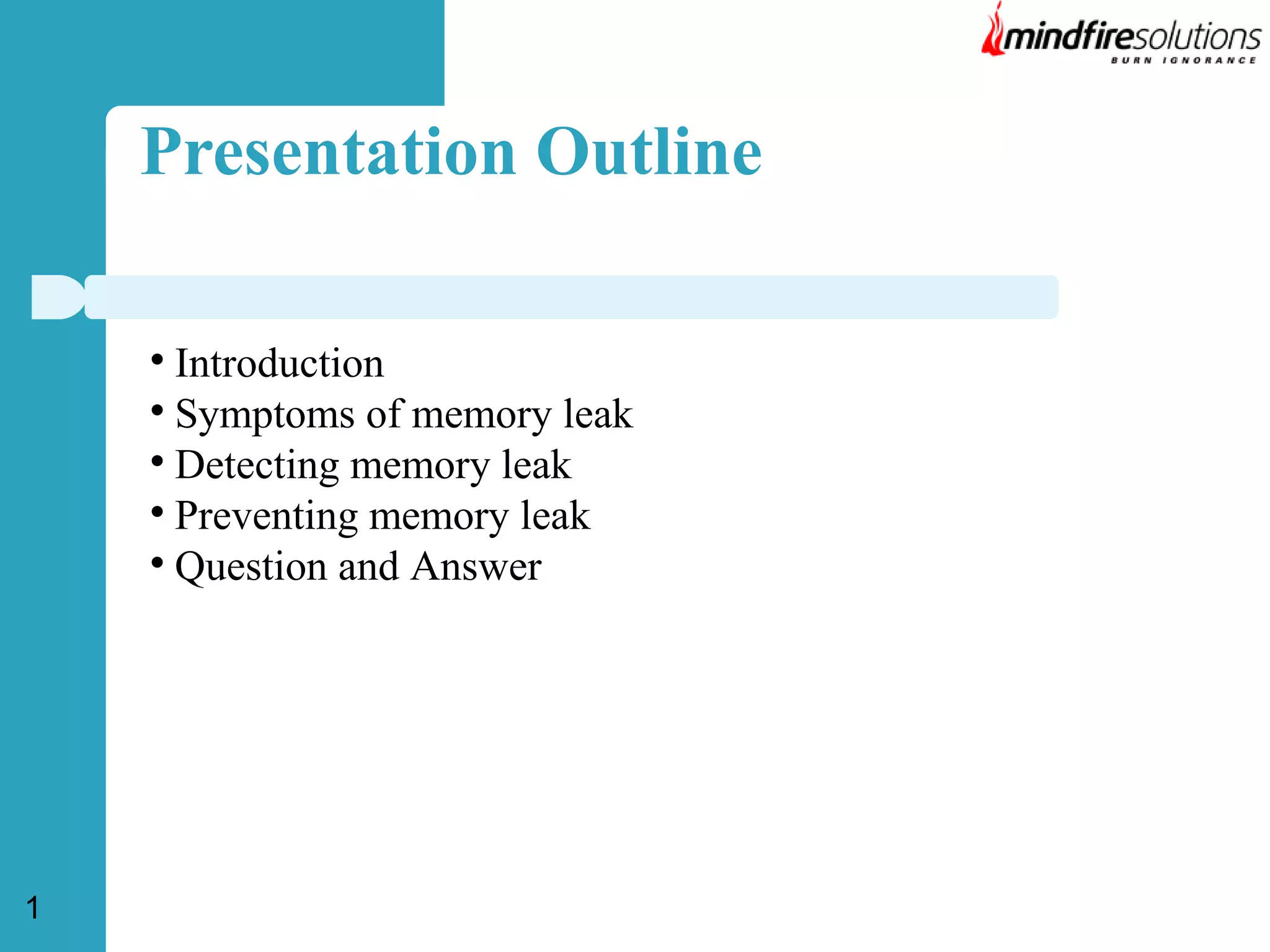 mindfiresolutions
BURN IGNORANCE

Presentation Outline

• Introduction
• Symptoms of memory leak
• Detecting memory leak
• Preventing memory leak
• Question and Answer

1